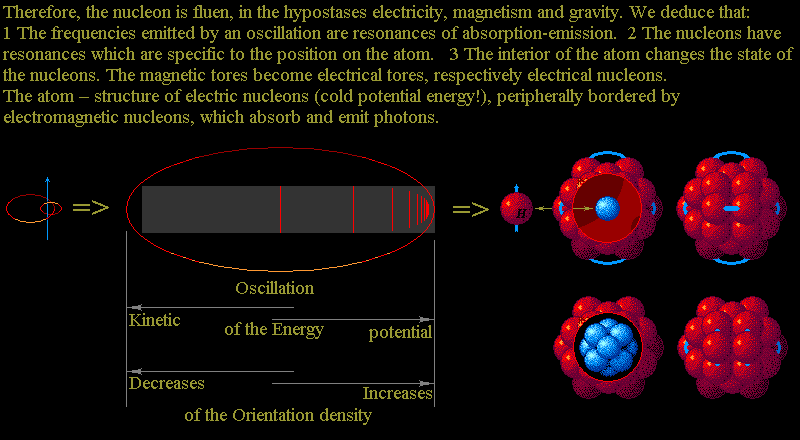 Therefore, the nucleon is fluen, in the hypostases electricity, magnetism and gravity. We deduce that:
1 The frequencies emitted by an oscillation are resonances of absorption-emission. 2 The nucleons have resonances which are specific to the position on the atom. 3 The interior of the atom changes the state of the nucleons. The magnetic tores become electrical tores, respectively electrical nucleons.
The atom – structure of electric nucleons (cold potential energy!), peripherally bordered by electromagnetic nucleons, which absorb and emit photons.

=>

=>

H

Oscillation

Kinetic

of the Energy

potential

Decreases

Increases

of the Orientation density